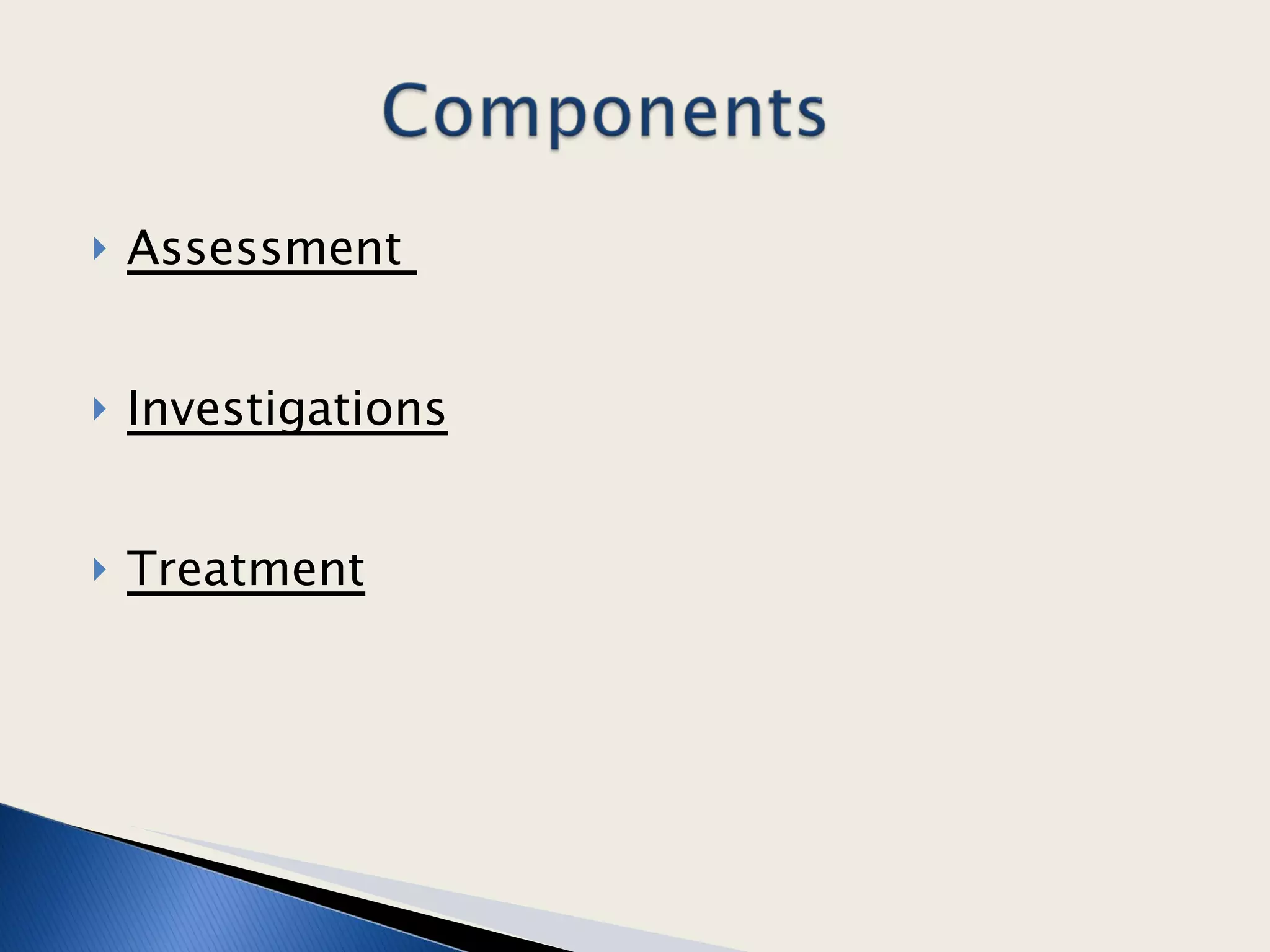 Components

Assessment

Investigations

Treatment